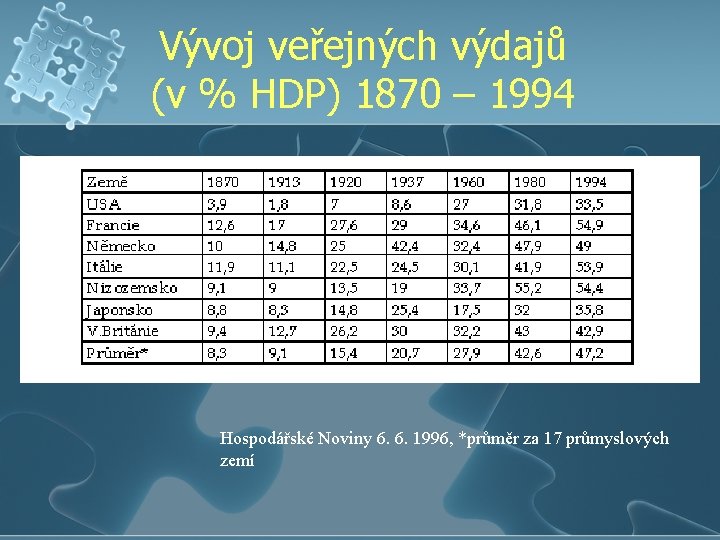 Vývoj veřejných výdajů (v % HDP) 1870 – 1994

| Země | 1870 | 1913 | 1920 | 1937 | 1960 | 1980 | 1994 |
|---|---|---|---|---|---|---|---|
| USA | 3,9 | 1,8 | 7 | 8,6 | 27 | 31,8 | 33,5 |
| Francie | 12,6 | 17 | 27,6 | 29 | 34,6 | 46,1 | 54,9 |
| Německo | 10 | 14,8 | 25 | 42,4 | 32,4 | 47,9 | 49 |
| Itálie | 11,9 | 11,1 | 22,5 | 24,5 | 30,1 | 41,9 | 53,9 |
| Nizozemsko | 9,1 | 9 | 13,5 | 19 | 33,7 | 55,2 | 54,4 |
| Japonsko | 8,8 | 8,3 | 14,8 | 25,4 | 17,5 | 32 | 35,8 |
| V.Británie | 9,4 | 12,7 | 26,2 | 30 | 32,2 | 43 | 42,9 |
| Průměr* | 8,3 | 9,1 | 15,4 | 20,7 | 27,9 | 42,6 | 47,2 |

Hospodářské Noviny 6. 6. 1996, *průměr za 17 průmyslových zemí